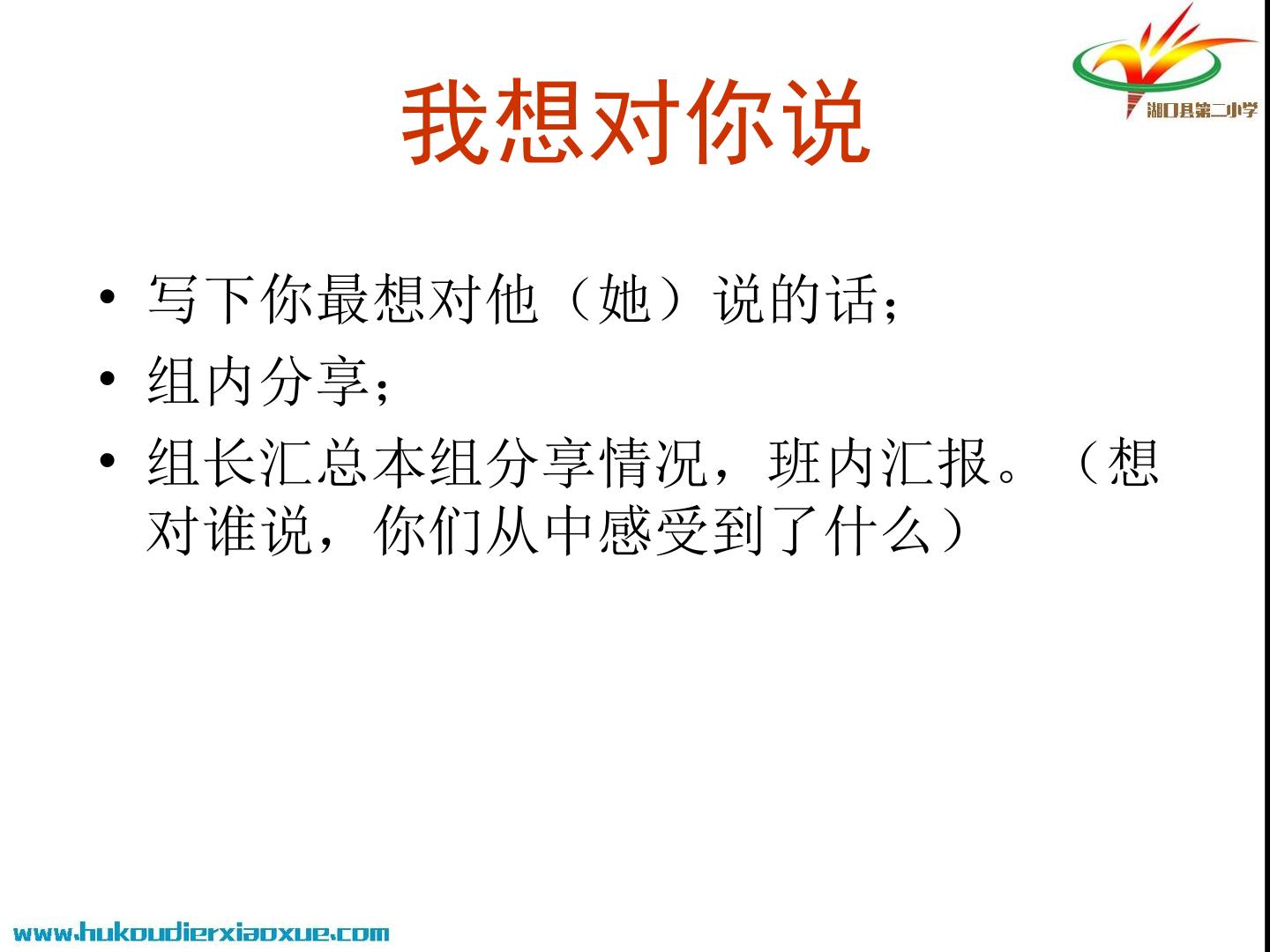 湖口县第二小学

我想对你说

• 写下你最想对他（她）说的话；
• 组内分享；
• 组长汇总本组分享情况，班内汇报。（想对谁说，你们从中感受到了什么）

www.hukoudierxiaoxue.com